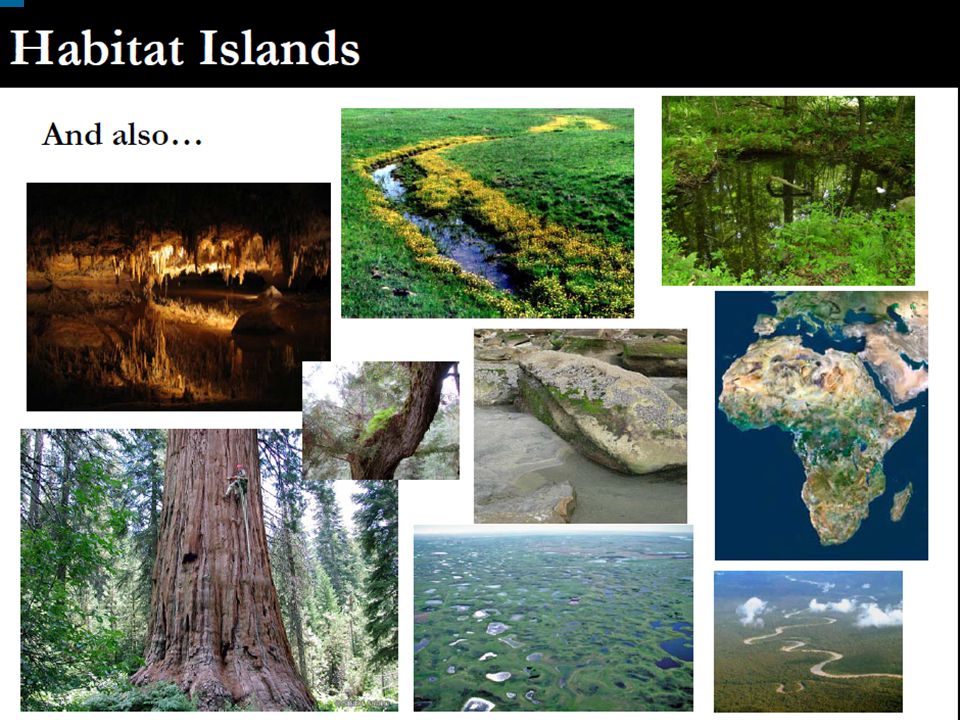 Habitat Islands

And also…